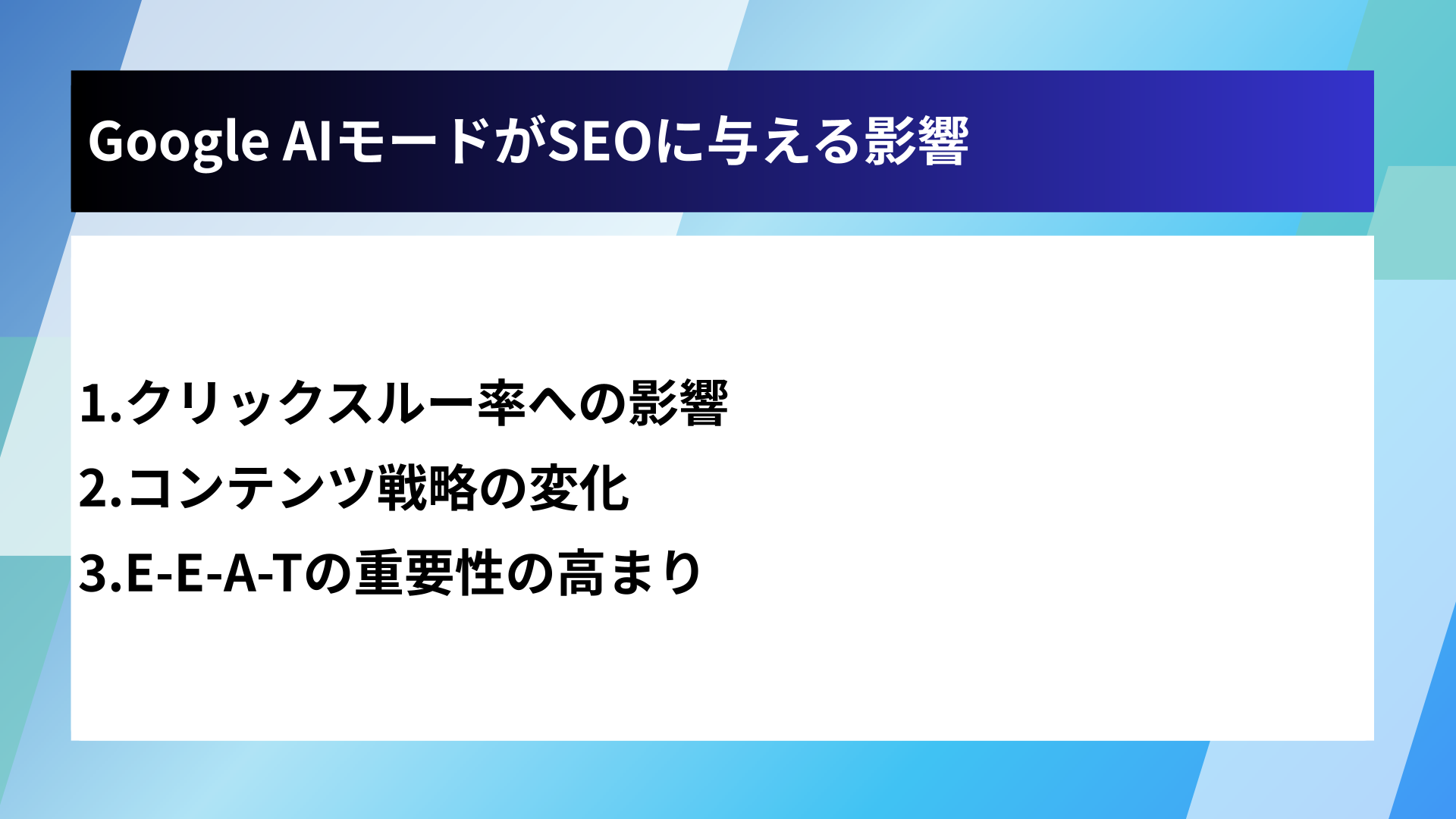 Google AIモードがSEOに与える影響

1.クリックスルー率への影響
2.コンテンツ戦略の変化
3.E-E-A-Tの重要性の高まり